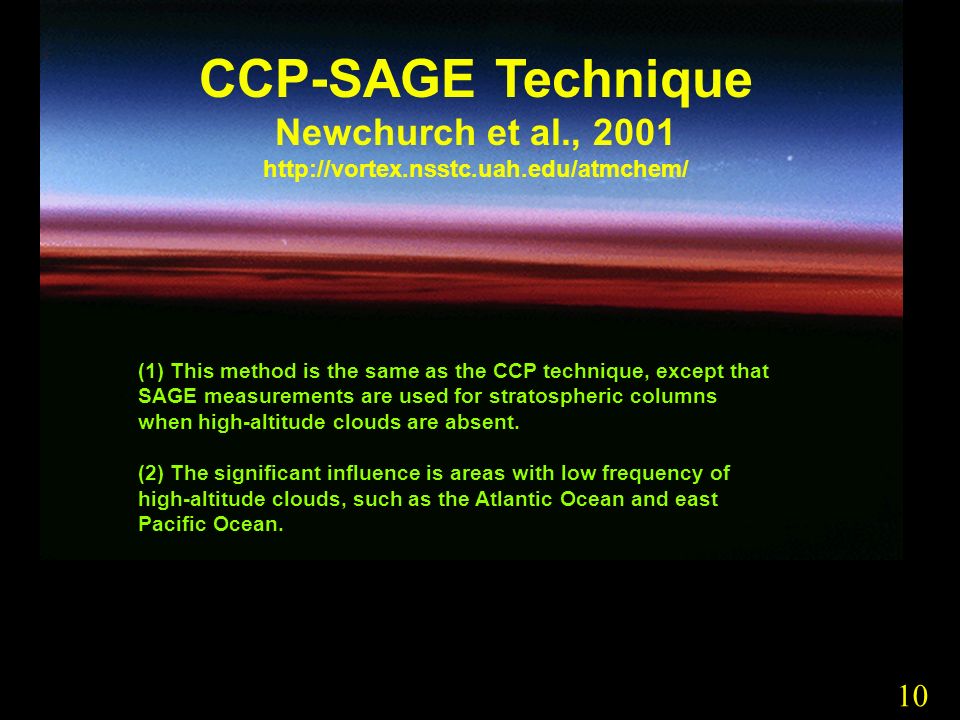 CCP-SAGE Technique
Newchurch et al., 2001
http://vortex.nsstc.uah.edu/atmchem/

(1) This method is the same as the CCP technique, except that SAGE measurements are used for stratospheric columns when high-altitude clouds are absent.

(2) The significant influence is areas with low frequency of high-altitude clouds, such as the Atlantic Ocean and east Pacific Ocean.

10